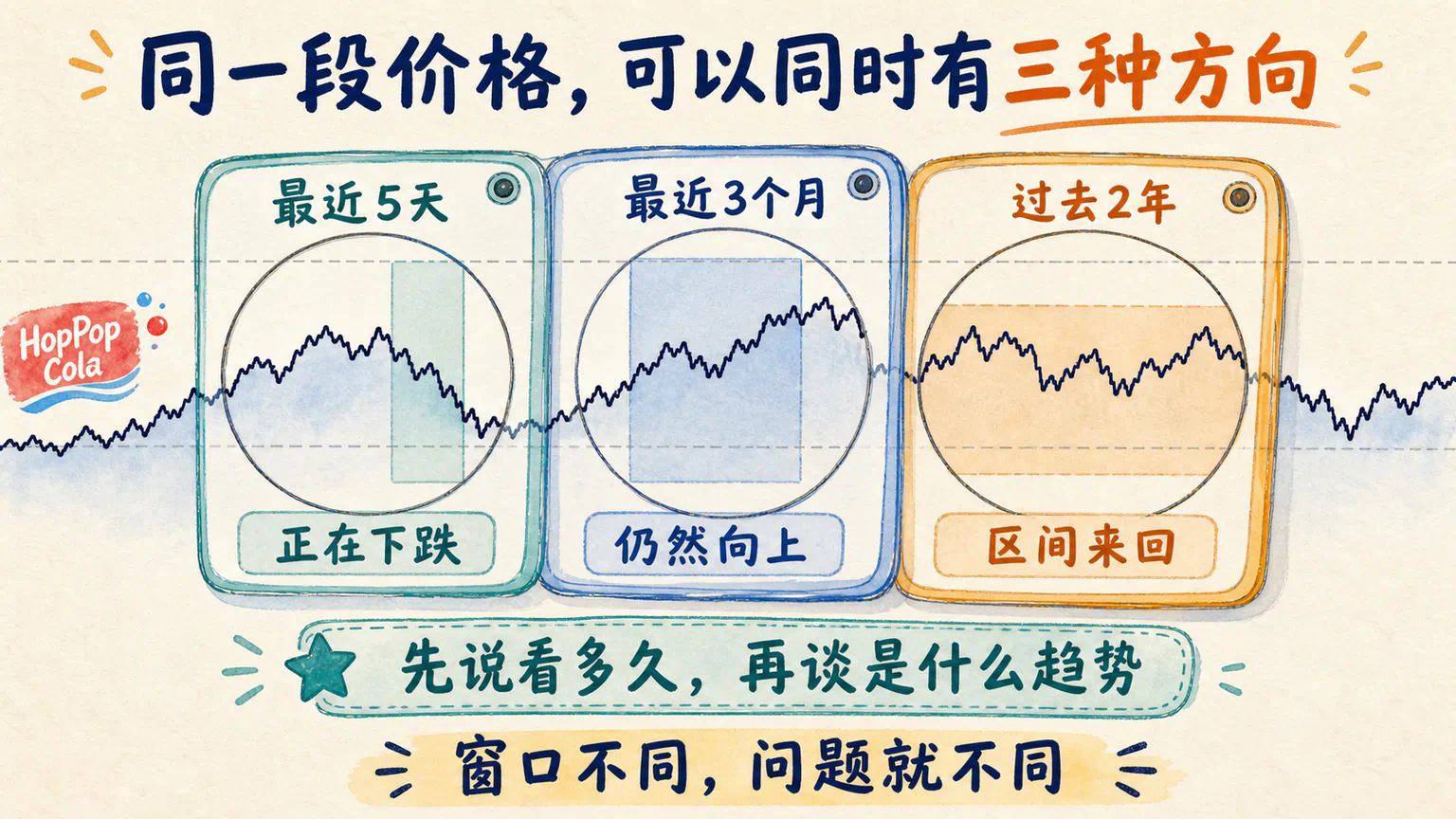 同一段价格，可以同时有三种方向

HopPop Cola

最近5天

正在下跌

最近3个月

仍然向上

过去2年

区间来回

先说看多久，再谈是什么趋势

窗口不同，问题就不同